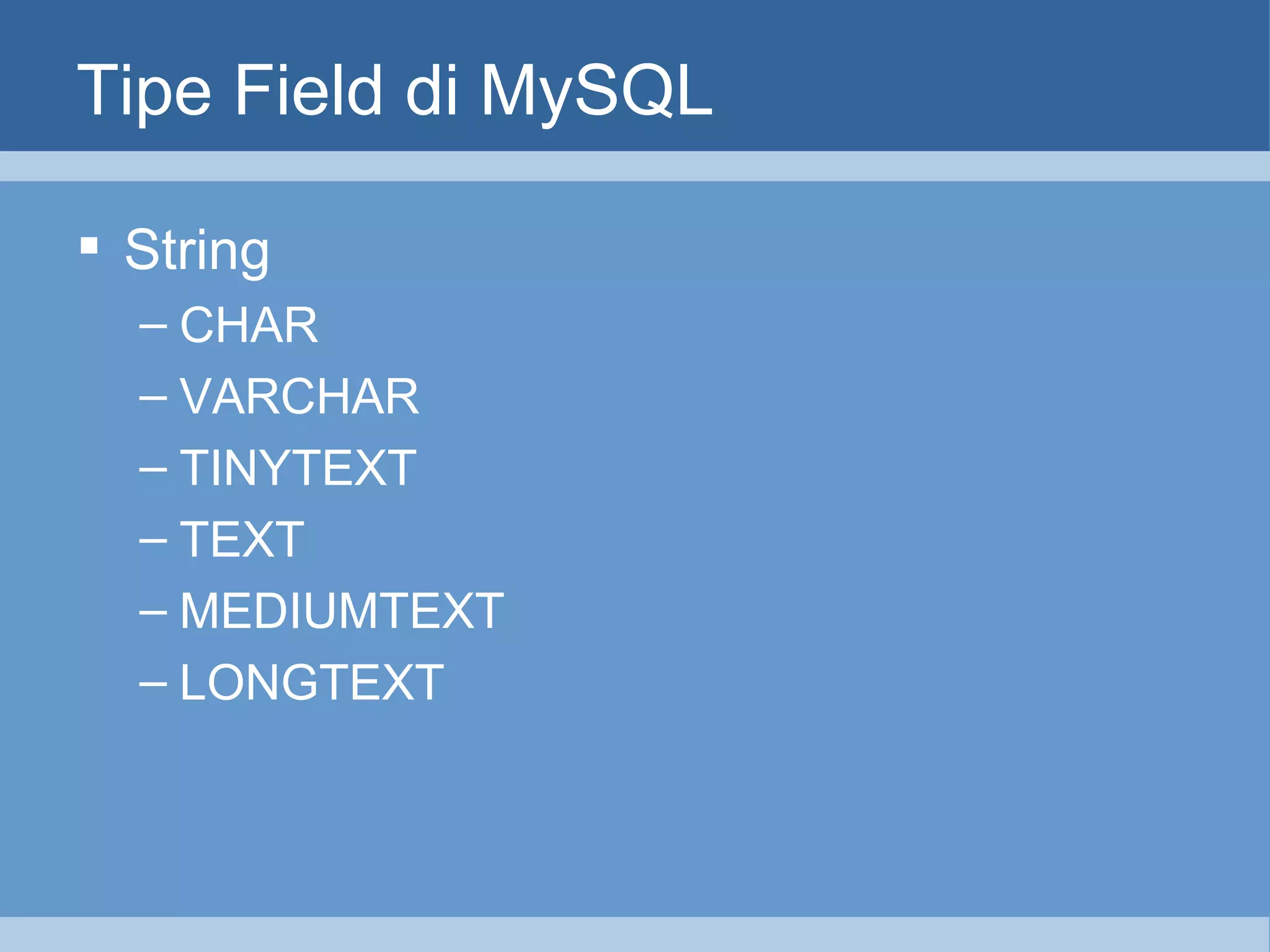 Tipe Field di MySQL

▪ String
– CHAR
– VARCHAR
– TINYTEXT
– TEXT
– MEDIUMTEXT
– LONGTEXT